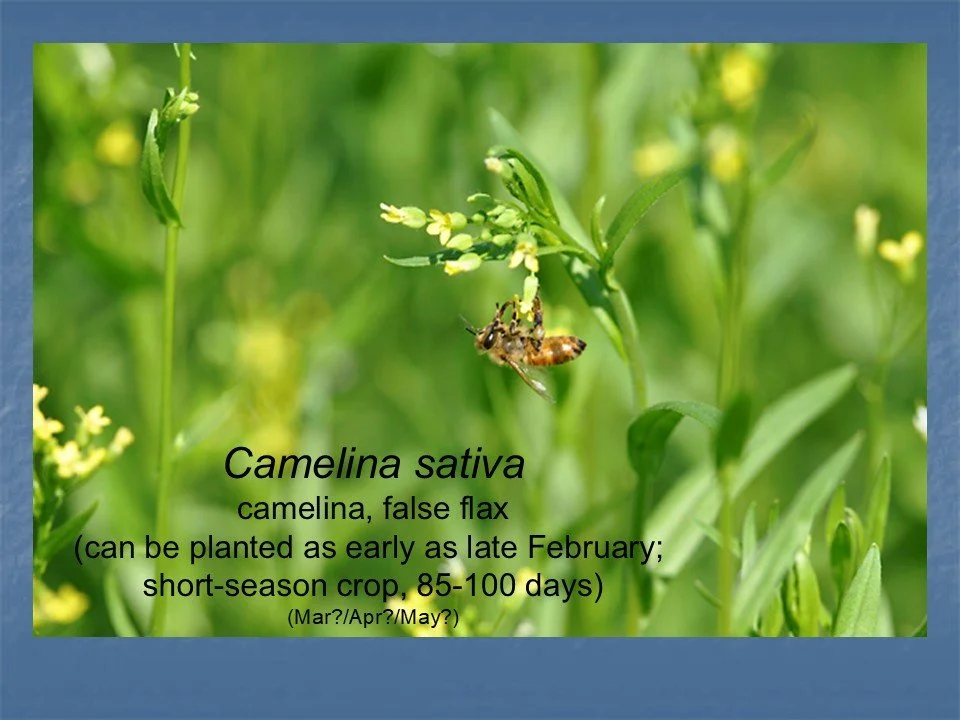 Camelina sativa
camelina, false flax
(can be planted as early as late February; short-season crop, 85-100 days)
(Mar?/Apr?/May?)